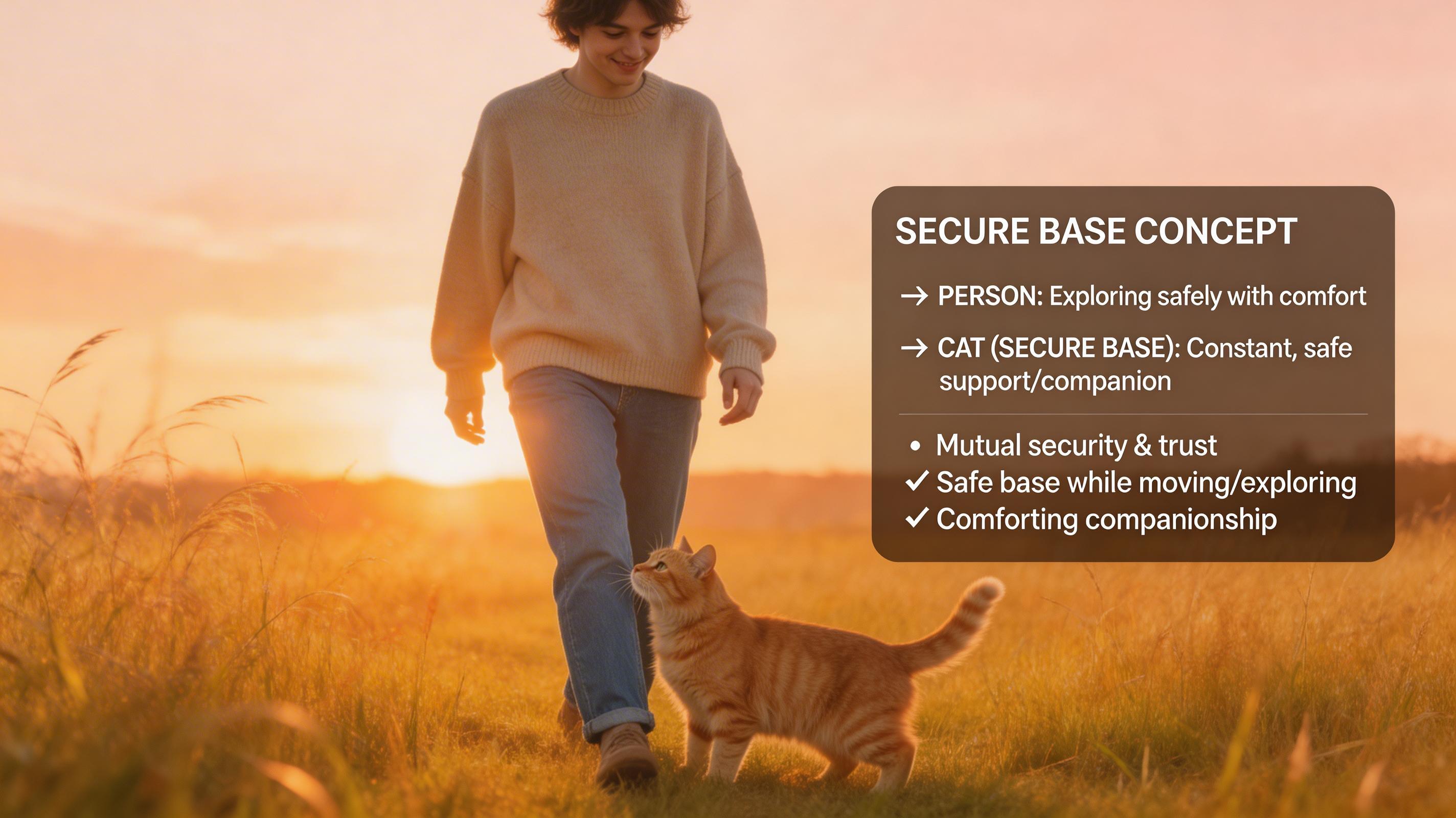 SECURE BASE CONCEPT

→ PERSON: Exploring safely with comfort

→ CAT (SECURE BASE): Constant, safe support/companion

• Mutual security & trust
✓ Safe base while moving/exploring
✓ Comforting companionship